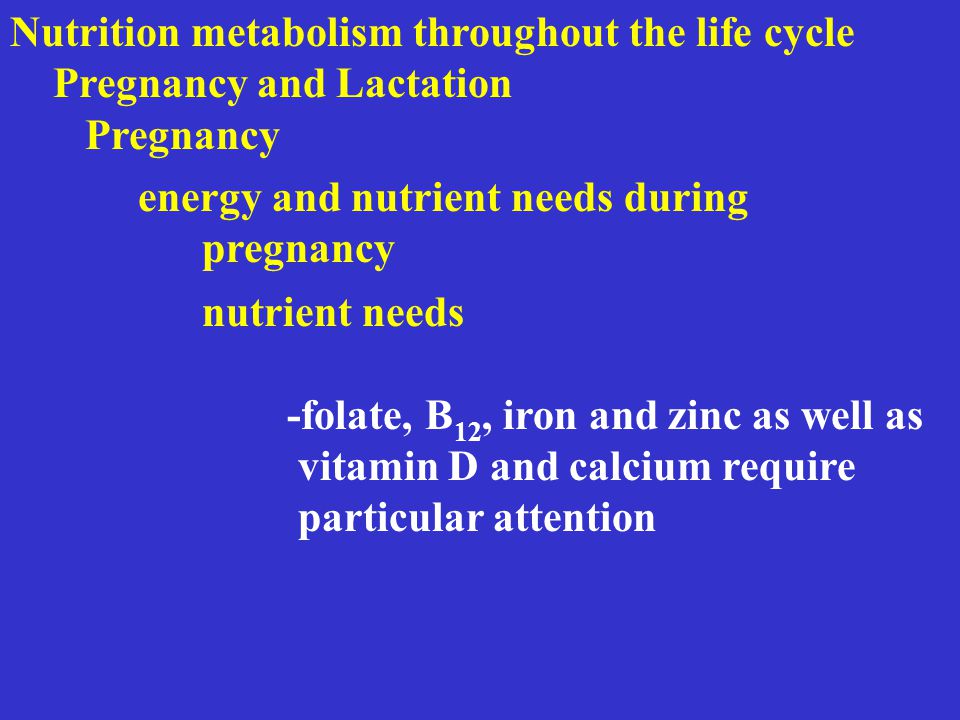 Nutrition metabolism throughout the life cycle
Pregnancy and Lactation
Pregnancy
energy and nutrient needs during pregnancy
nutrient needs

-folate, $B_{12}$, iron and zinc as well as vitamin D and calcium require particular attention